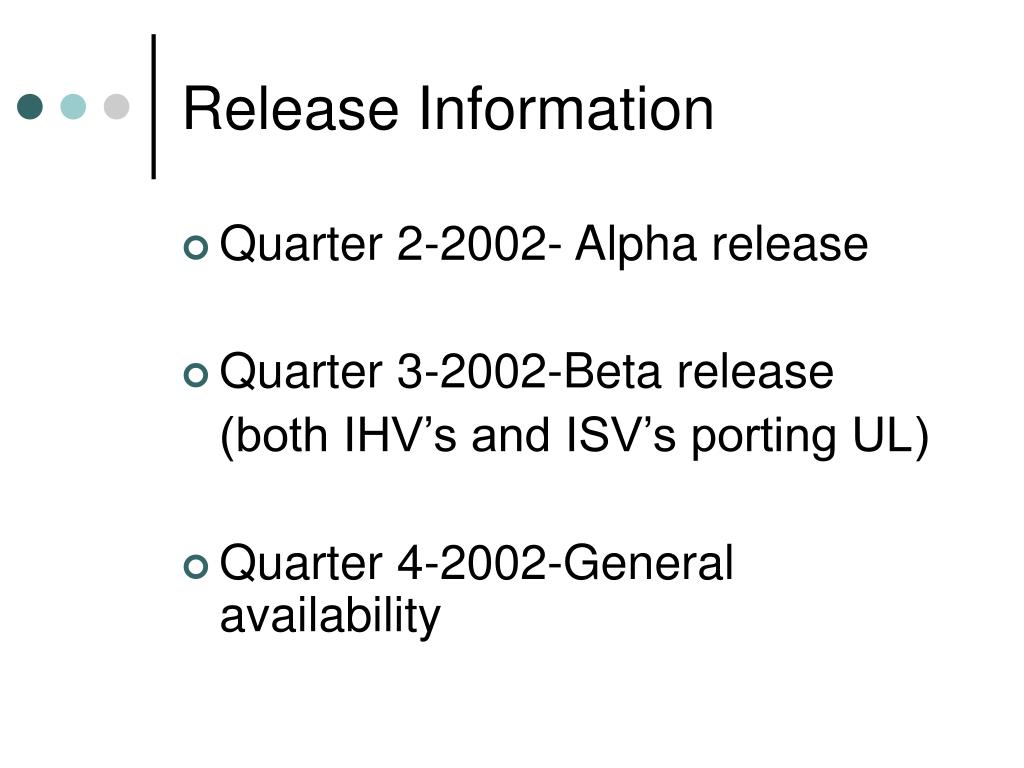 Release Information

Quarter 2-2002- Alpha release

Quarter 3-2002-Beta release
(both IHV’s and ISV’s porting UL)

Quarter 4-2002-General availability